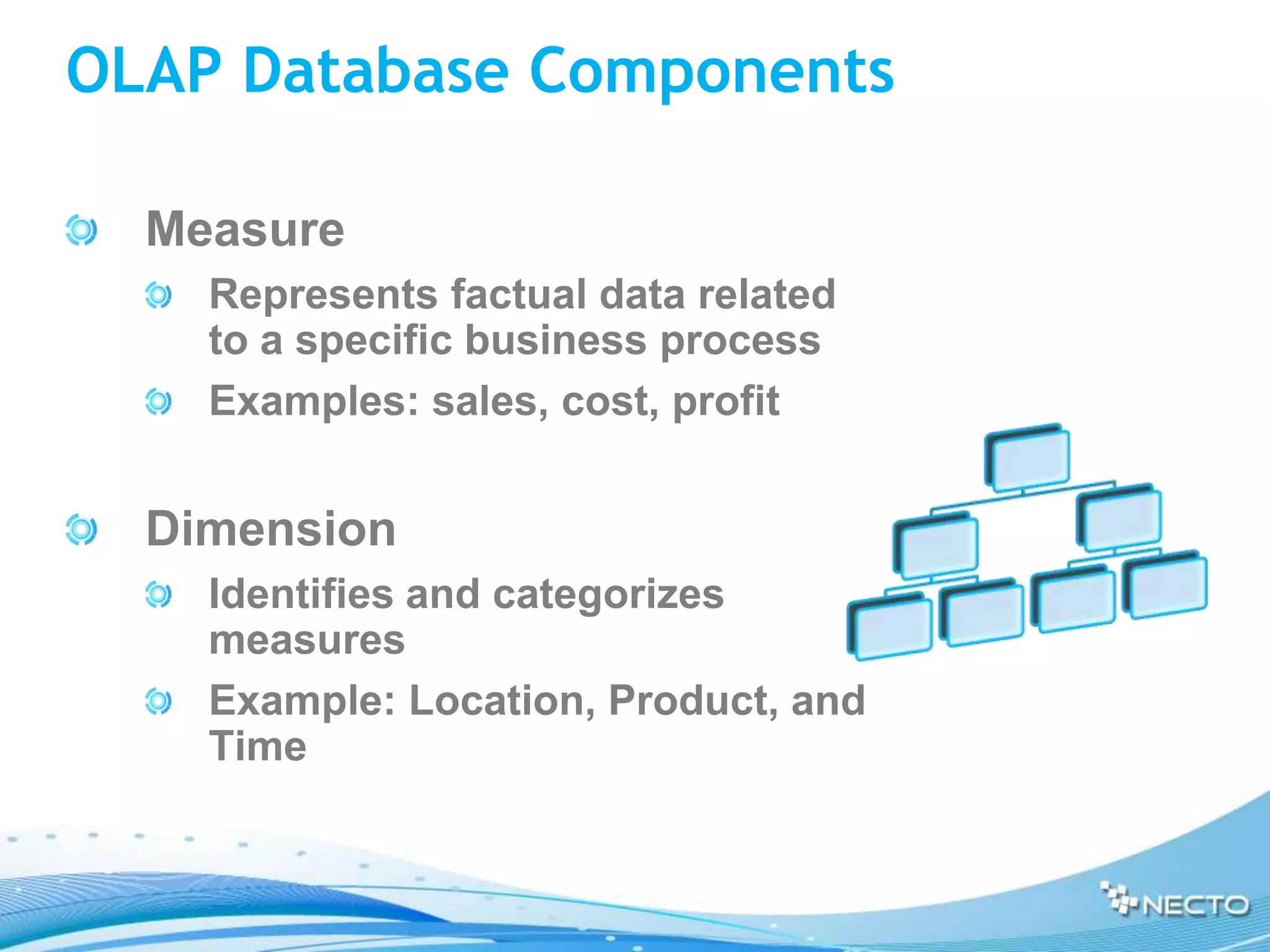 OLAP Database Components

Measure

Represents factual data related to a specific business process

Examples: sales, cost, profit

Dimension

Identifies and categorizes measures

Example: Location, Product, and Time

NECTO